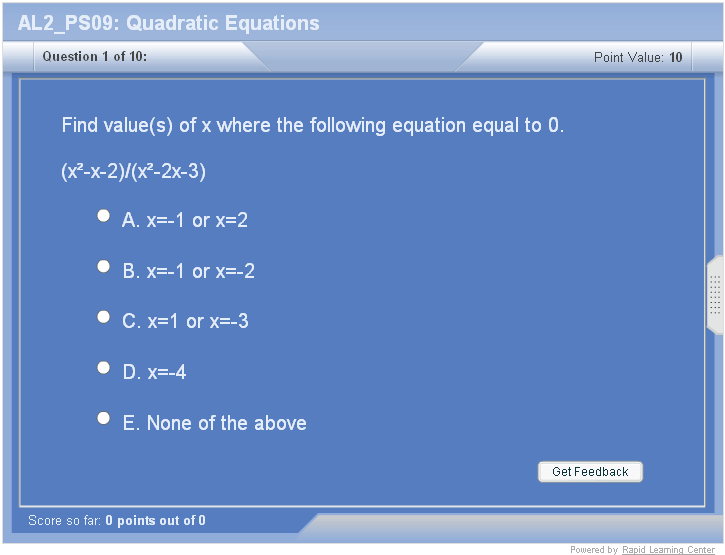 AL2_PS09: Quadratic Equations

Question 1 of 10:

Point Value: 10

Find value(s) of x where the following equation equal to 0.

$(x^2-x-2)/(x^2-2x-3)$

A. x=-1 or x=2

B. x=-1 or x=-2

C. x=1 or x=-3

D. x=-4

E. None of the above

Get Feedback

Score so far: 0 points out of 0

Powered by Rapid Learning Center